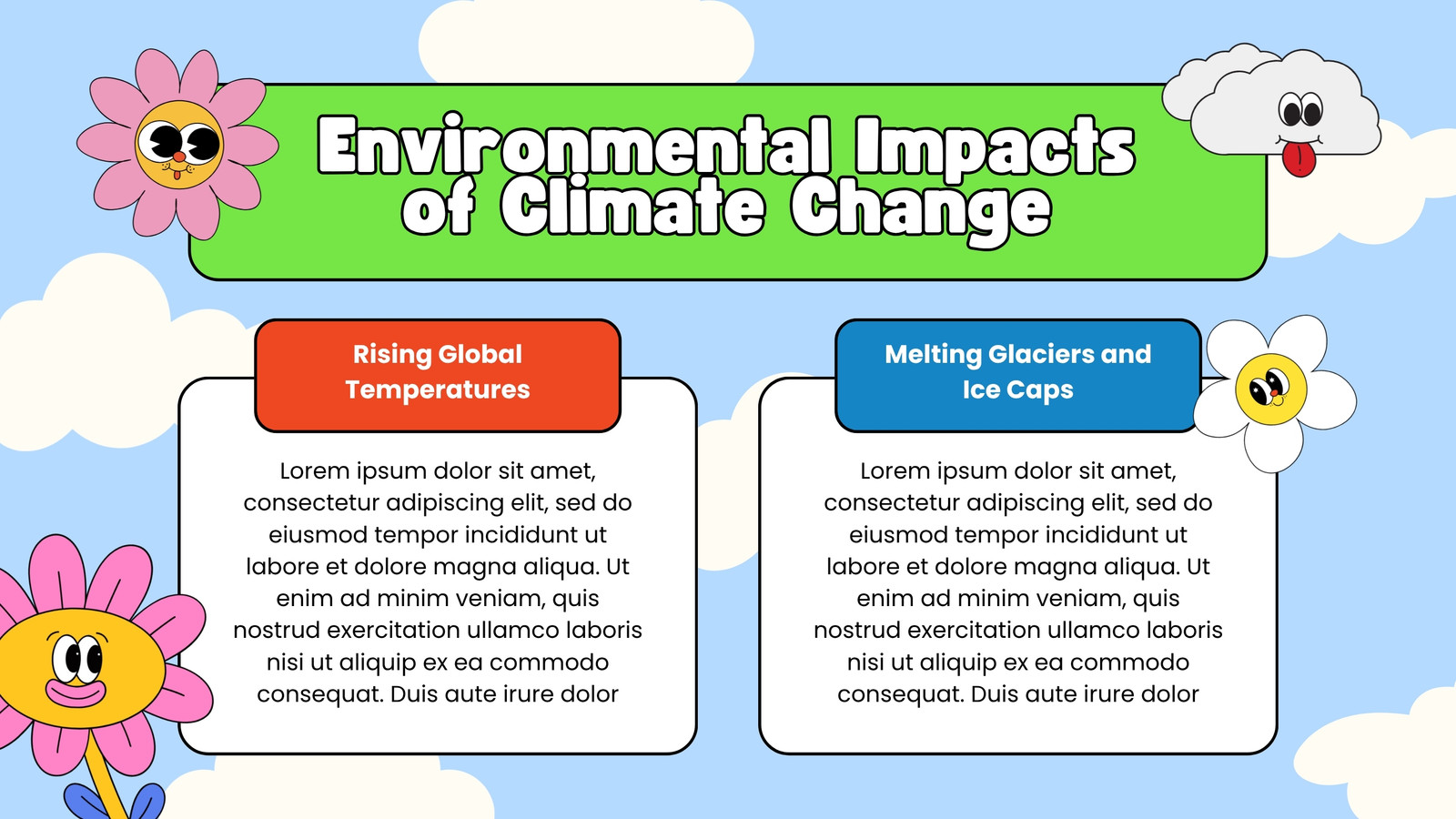 Environmental Impacts of Climate Change

Rising Global Temperatures

Lorem ipsum dolor sit amet, consectetur adipiscing elit, sed do eiusmod tempor incididunt ut labore et dolore magna aliqua. Ut enim ad minim veniam, quis nostrud exercitation ullamco laboris nisi ut aliquip ex ea commodo consequat. Duis aute irure dolor

Melting Glaciers and Ice Caps

Lorem ipsum dolor sit amet, consectetur adipiscing elit, sed do eiusmod tempor incididunt ut labore et dolore magna aliqua. Ut enim ad minim veniam, quis nostrud exercitation ullamco laboris nisi ut aliquip ex ea commodo consequat. Duis aute irure dolor